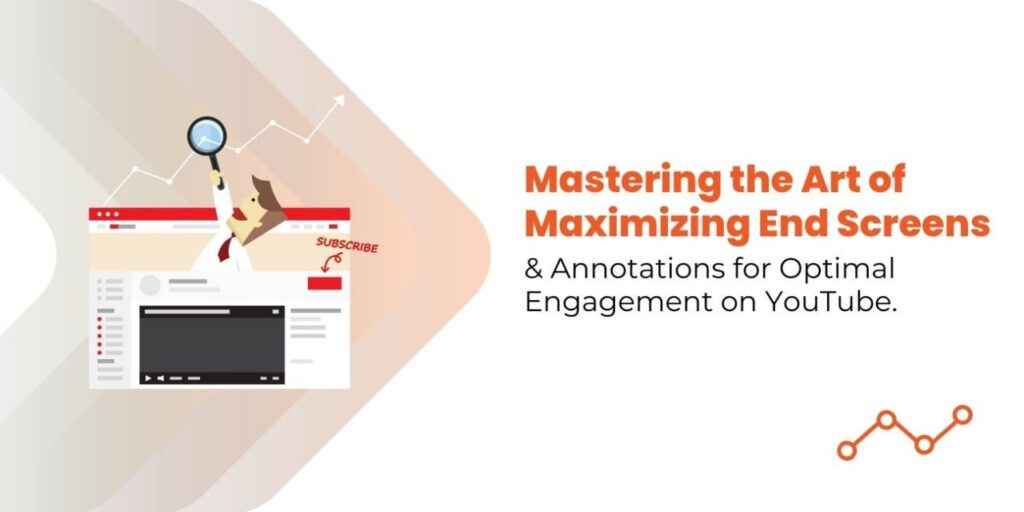 SUBSCRIBE

Mastering the Art of Maximizing End Screens

& Annotations for Optimal Engagement on YouTube.